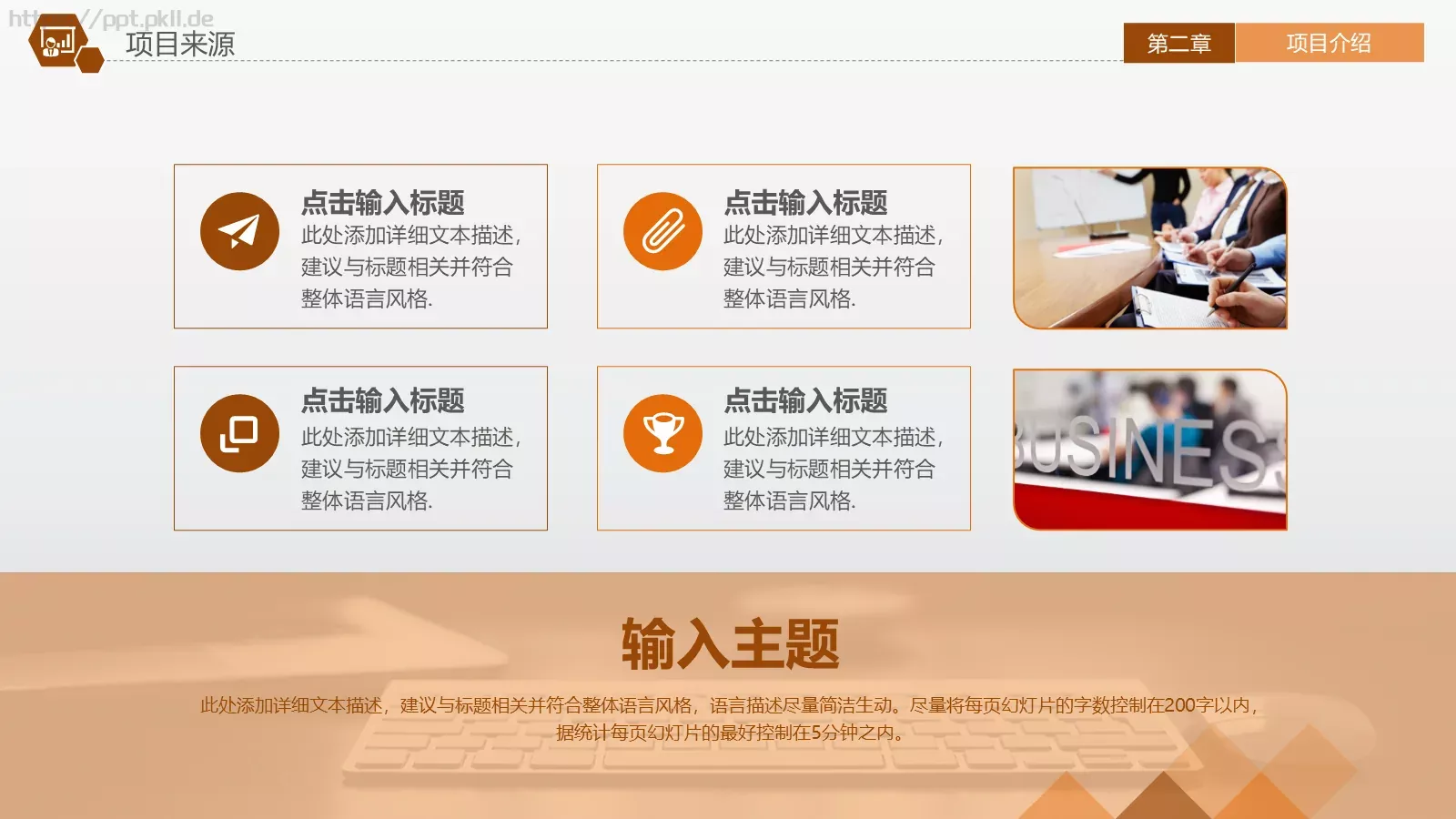 http://ppt.pkll.de

项目来源

第二章 项目介绍

点击输入标题
此处添加详细文本描述，建议与标题相关并符合整体语言风格.

点击输入标题
此处添加详细文本描述，建议与标题相关并符合整体语言风格.

点击输入标题
此处添加详细文本描述，建议与标题相关并符合整体语言风格.

点击输入标题
此处添加详细文本描述，建议与标题相关并符合整体语言风格.

BUSINESS

输入主题

此处添加详细文本描述，建议与标题相关并符合整体语言风格，语言描述尽量简洁生动。尽量将每页幻灯片的字数控制在200字以内，据统计每页幻灯片的最好控制在5分钟之内。